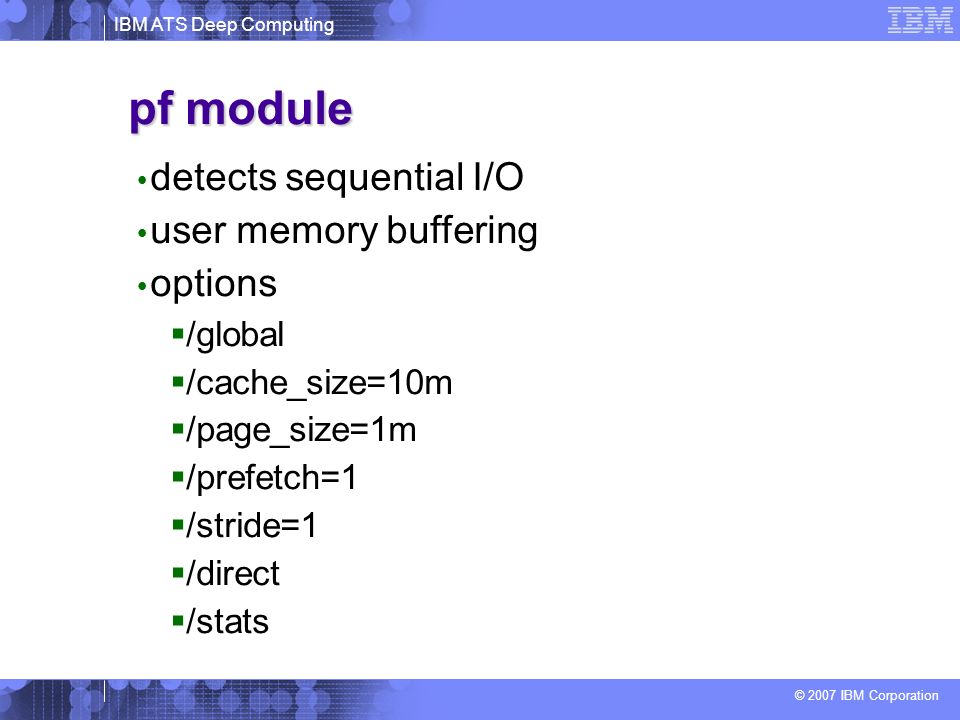 IBM ATS Deep Computing

IBM

pf module

• detects sequential I/O
• user memory buffering
• options
  ▪ /global
  ▪ /cache_size=10m
  ▪ /page_size=1m
  ▪ /prefetch=1
  ▪ /stride=1
  ▪ /direct
  ▪ /stats

© 2007 IBM Corporation